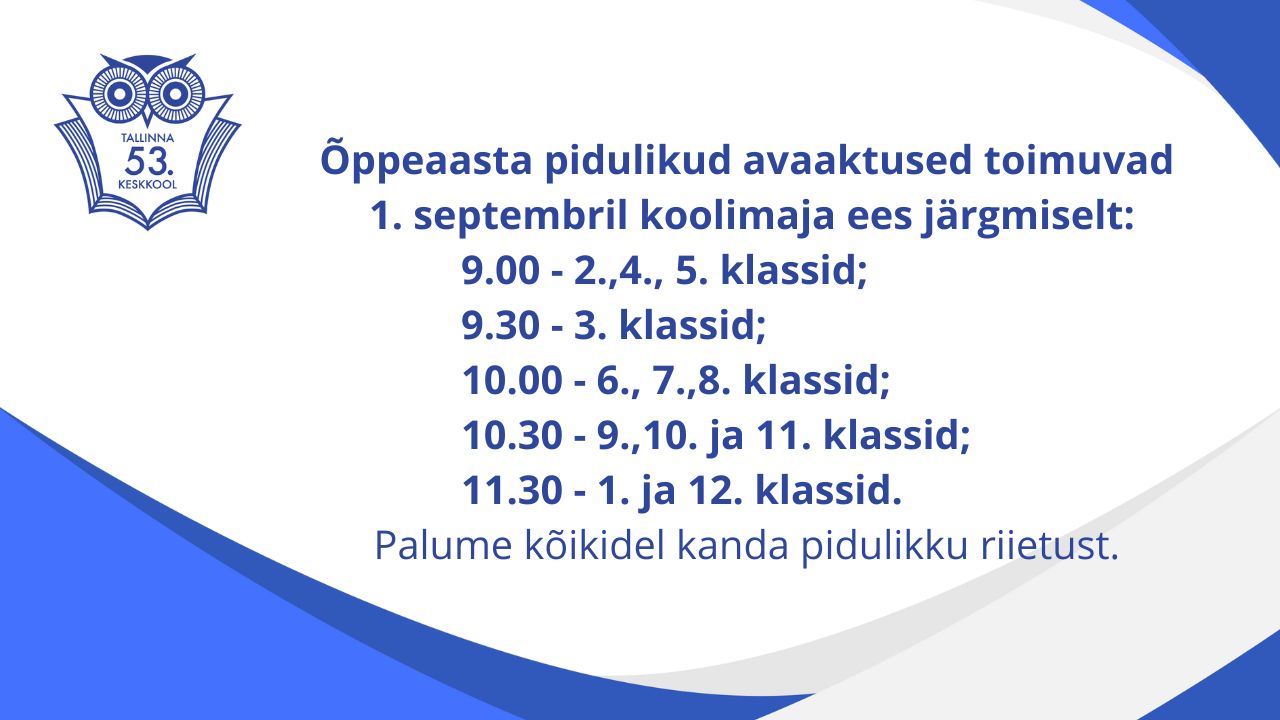 TALLINNA
53.
KESKKOOL

Õppeaasta pidulikud avaaktused toimuvad 1. septembril koolimaja ees järgmiselt:
9.00 - 2.,4., 5. klassid;
9.30 - 3. klassid;
10.00 - 6., 7.,8. klassid;
10.30 - 9.,10. ja 11. klassid;
11.30 - 1. ja 12. klassid.
Palume kõikidel kanda pidulikku riietust.